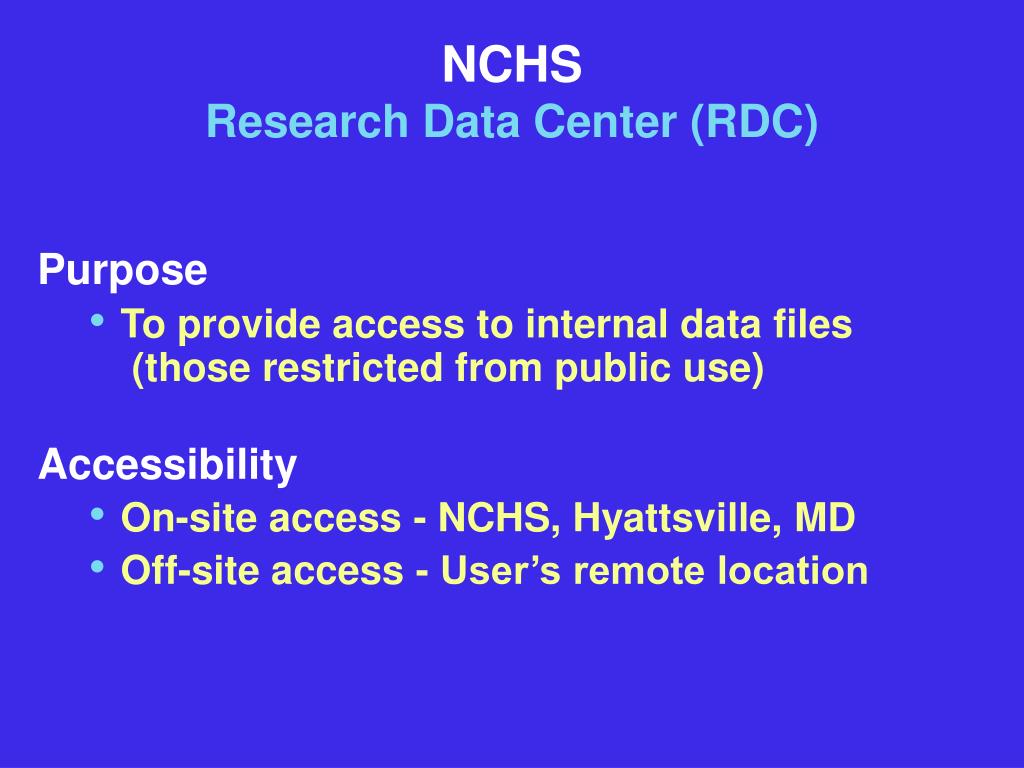 NCHS
Research Data Center (RDC)

Purpose
• To provide access to internal data files (those restricted from public use)

Accessibility
• On-site access - NCHS, Hyattsville, MD
• Off-site access - User's remote location